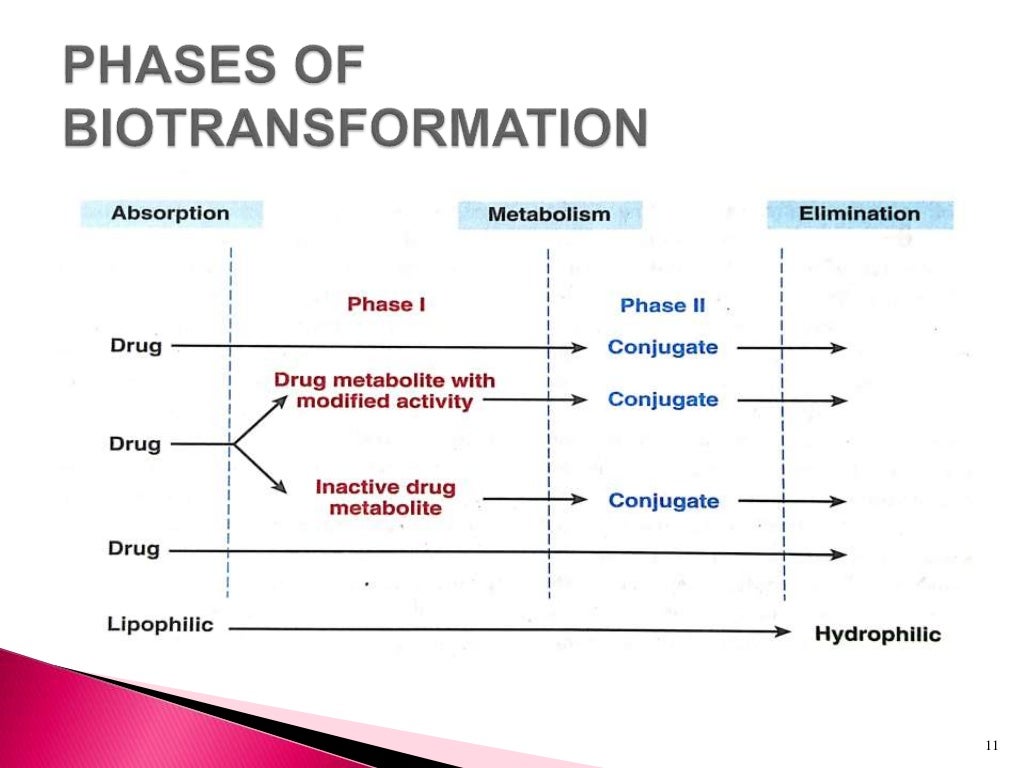 PHASES OF BIOTRANSFORMATION

Absorption

Metabolism

Elimination

Phase I

Phase II

Drug

Conjugate

Drug metabolite with modified activity

Conjugate

Drug

Inactive drug metabolite

Conjugate

Drug

Lipophilic

Hydrophilic

11